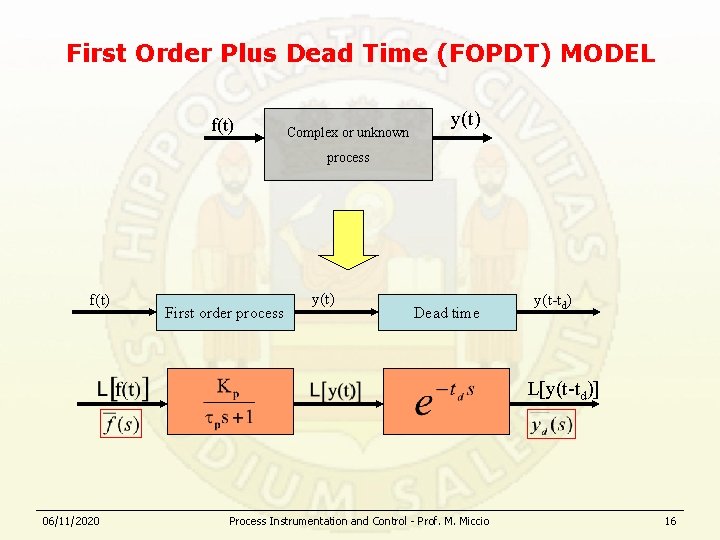 First Order Plus Dead Time (FOPDT) MODEL

f(t)

Complex or unknown process

y(t)

f(t)

First order process

y(t)

Dead time

$y(t-t_d)$

$L[f(t)]$

$\bar{f}(s)$

$\frac{K_p}{\tau_p s+1}$

$L[y(t)]$

$e^{-t_d s}$

$L[y(t-t_d)]$

$\bar{y}_d(s)$

HIPPOCRATICA CIVITAS STUDIUM SALERNI

06/11/2020

Process Instrumentation and Control - Prof. M. Miccio

16